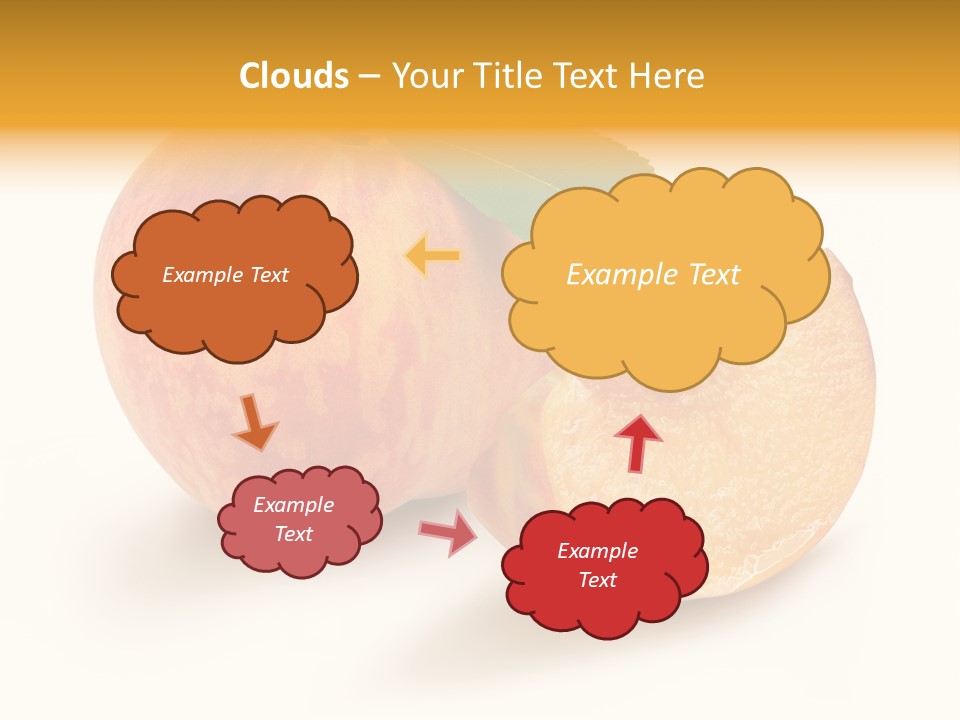 Clouds – Your Title Text Here

Example Text

Example Text

Example Text

Example Text